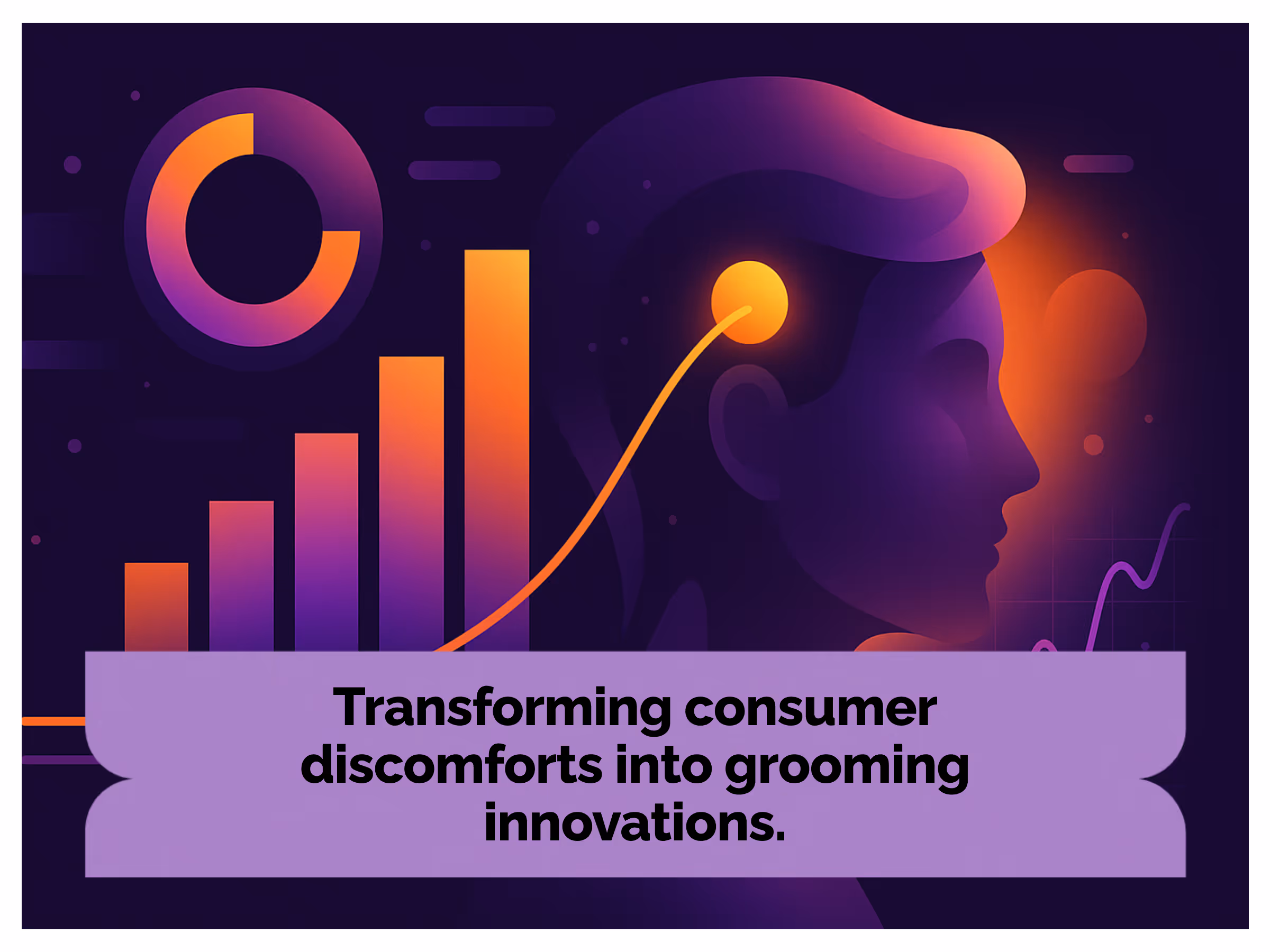 Transforming consumer discomforts into grooming innovations.